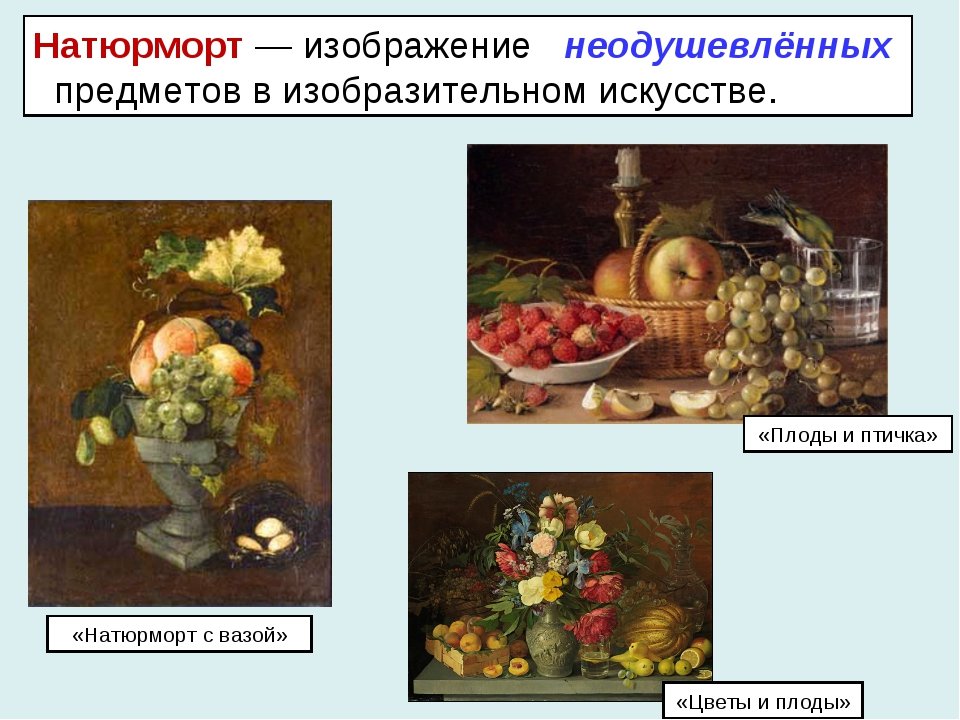 Натюрморт — изображение неодушевлённых предметов в изобразительном искусстве.

«Плоды и птичка»

«Натюрморт с вазой»

«Цветы и плоды»